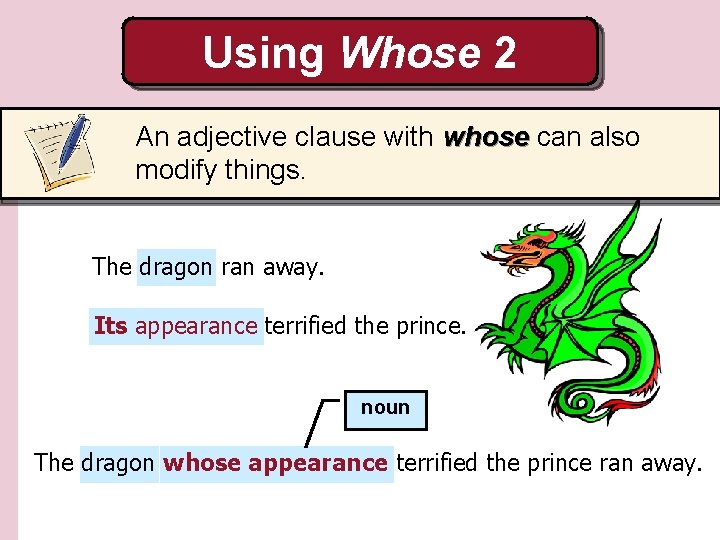 Using Whose 2

An adjective clause with whose can also modify things.

The dragon ran away.

Its appearance terrified the prince.

noun

The dragon whose appearance terrified the prince ran away.